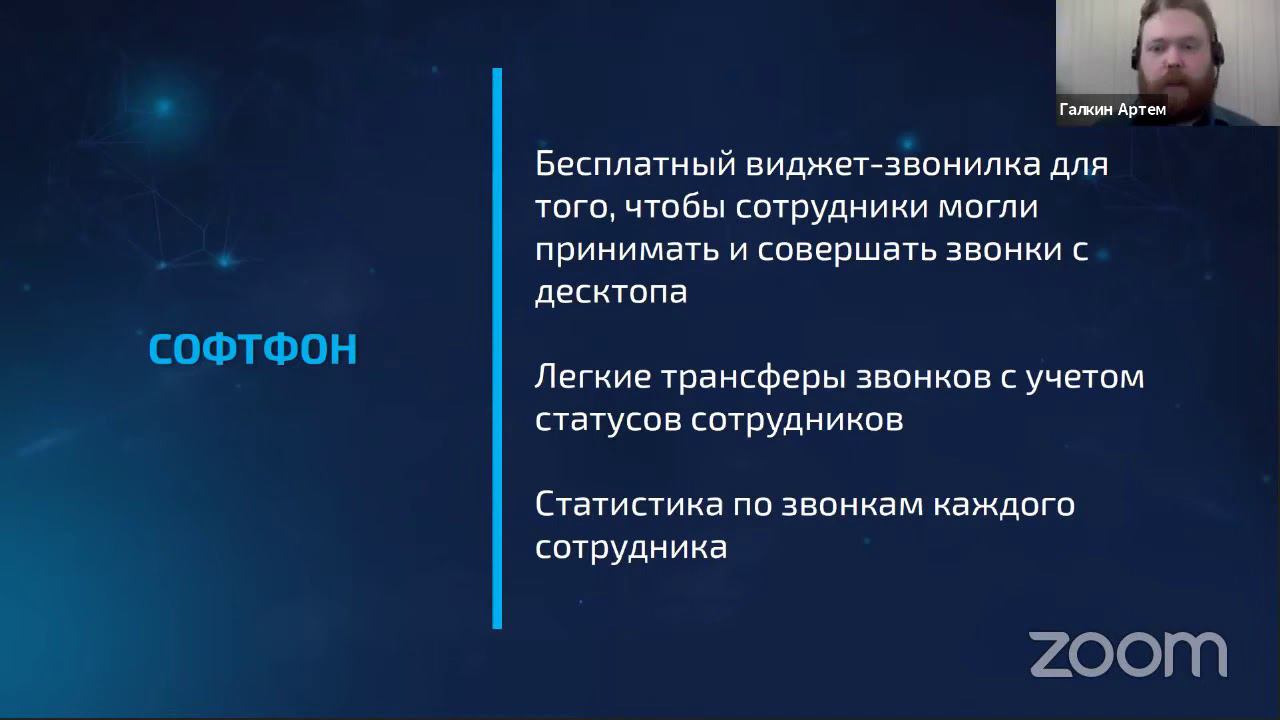 Галкин Артем

СОФТФОН

Бесплатный виджет-звонилка для того, чтобы сотрудники могли принимать и совершать звонки с десктопа

Легкие трансферы звонков с учетом статусов сотрудников

Статистика по звонкам каждого сотрудника

zoom